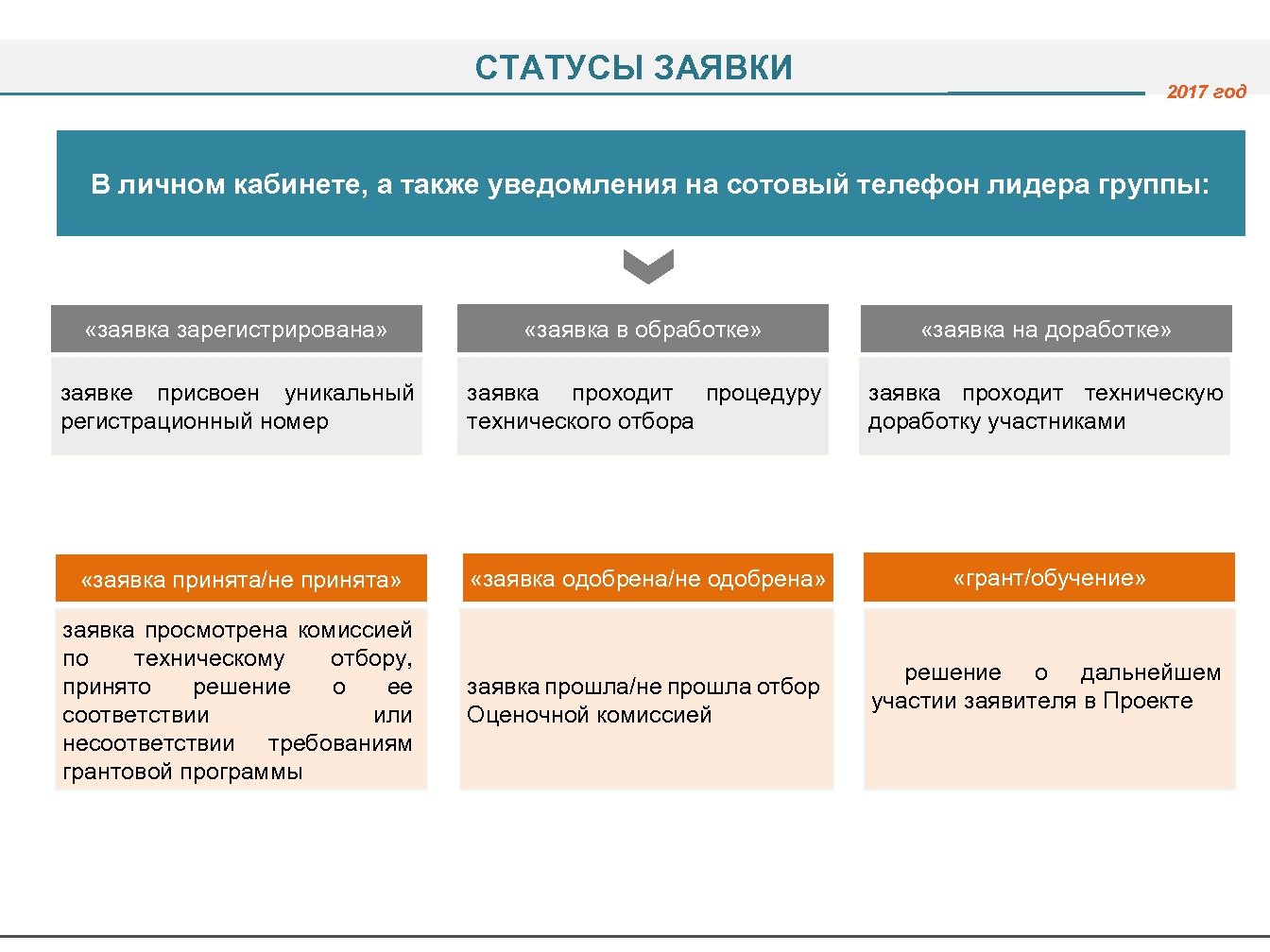 СТАТУСЫ ЗАЯВКИ

2017 год

В личном кабинете, а также уведомления на сотовый телефон лидера группы:

«заявка зарегистрирована»

заявке присвоен уникальный регистрационный номер

«заявка в обработке»

заявка проходит процедуру технического отбора

«заявка на доработке»

заявка проходит техническую доработку участниками

«заявка принята/не принята»

заявка просмотрена комиссией по техническому отбору, принято решение о ее соответствии или несоответствии требованиям грантовой программы

«заявка одобрена/не одобрена»

заявка прошла/не прошла отбор Оценочной комиссией

«грант/обучение»

решение о дальнейшем участии заявителя в Проекте